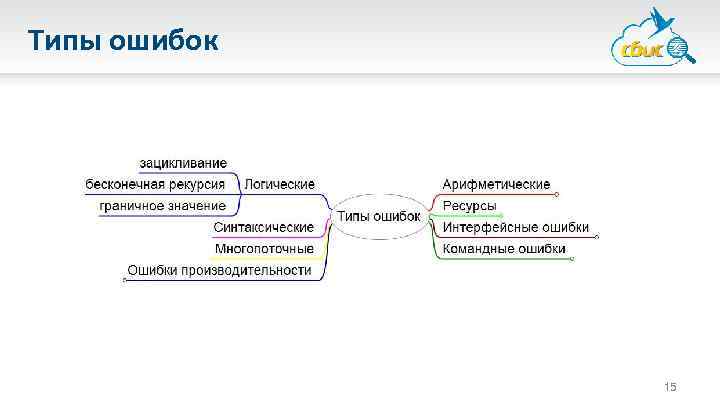 Типы ошибок

сбис

зацикливание
бесконечная рекурсия
граничное значение
Логические
Синтаксические
Многопоточные
Ошибки производительности

Типы ошибок

Арифметические
Ресурсы
Интерфейсные ошибки
Командные ошибки

15